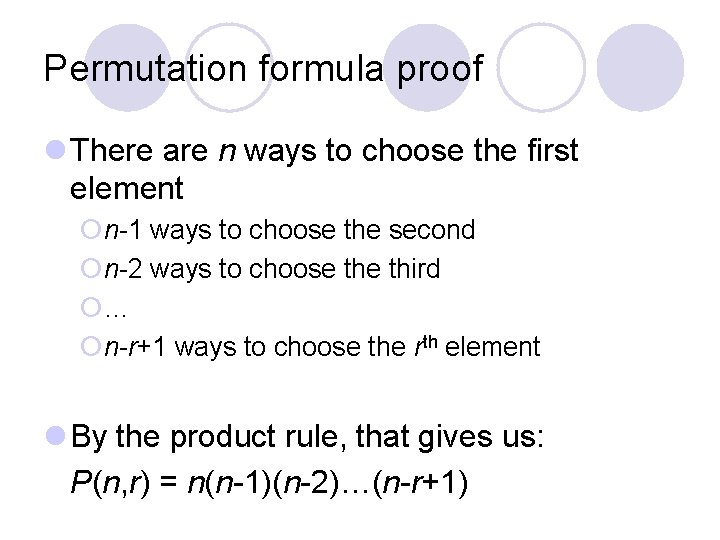 Permutation formula proof

There are $n$ ways to choose the first element

$n$-1 ways to choose the second

$n$-2 ways to choose the third

…

$n$-$r$+1 ways to choose the $r^{th}$ element

By the product rule, that gives us:
$P(n,r) = n(n-1)(n-2)\ldots(n-r+1)$